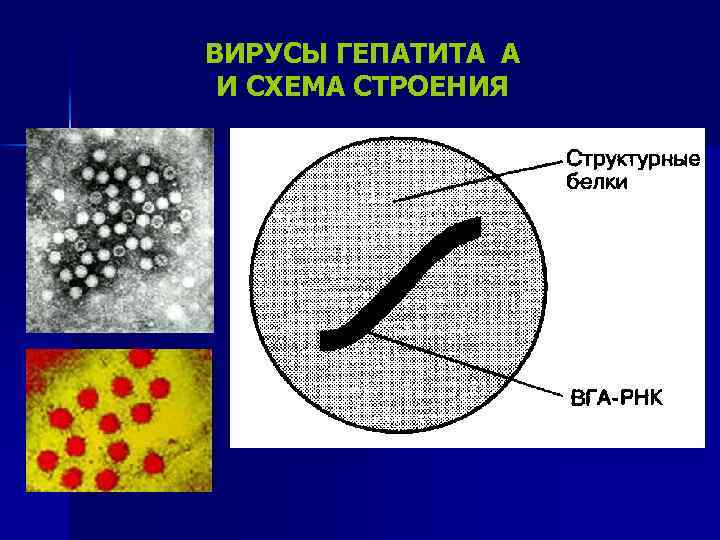 ВИРУСЫ ГЕПАТИТА А
И СХЕМА СТРОЕНИЯ

Структурные белки

ВГА-РНК